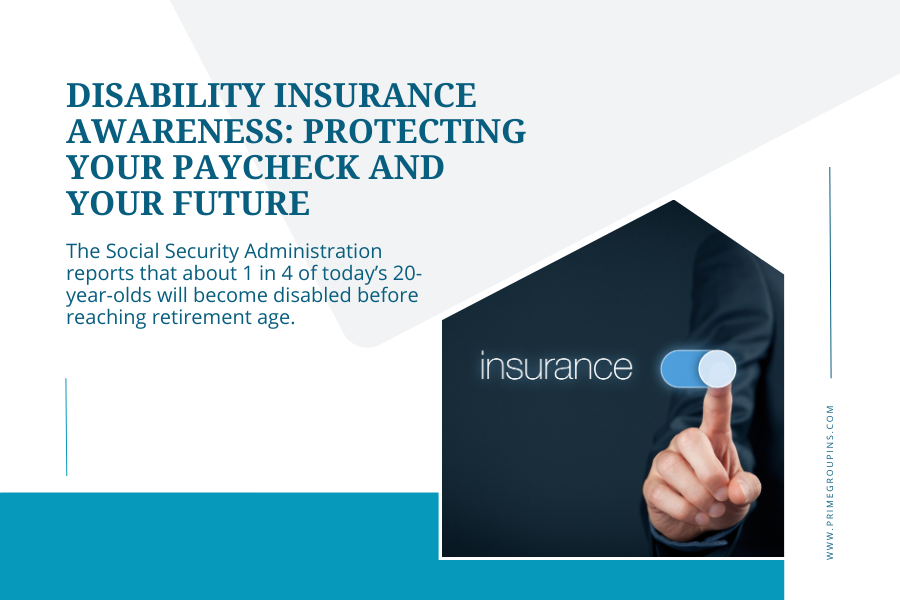 DISABILITY INSURANCE AWARENESS: PROTECTING YOUR PAYCHECK AND YOUR FUTURE

The Social Security Administration reports that about 1 in 4 of today's 20-year-olds will become disabled before reaching retirement age.

insurance

WWW.PRIMEGROUPINS.COM